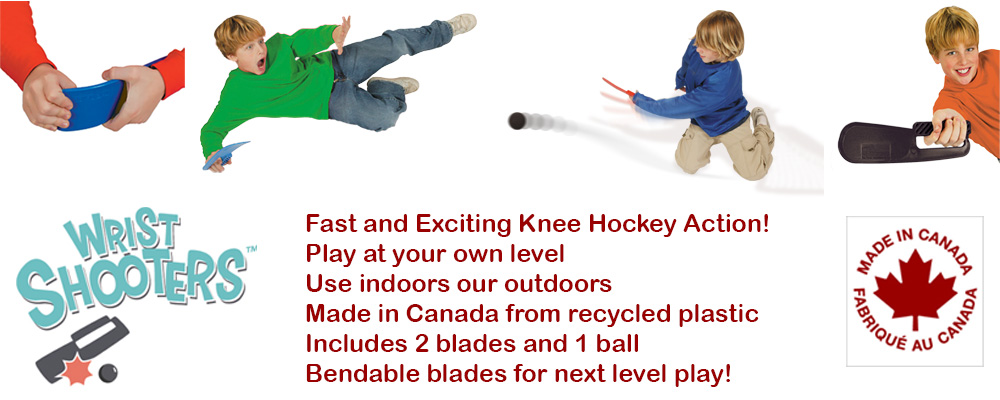 WRIST SHOOTERS™

Fast and Exciting Knee Hockey Action!
Play at your own level
Use indoors our outdoors
Made in Canada from recycled plastic
Includes 2 blades and 1 ball
Bendable blades for next level play!

MADE IN CANADA
FABRIQUÉ AU CANADA